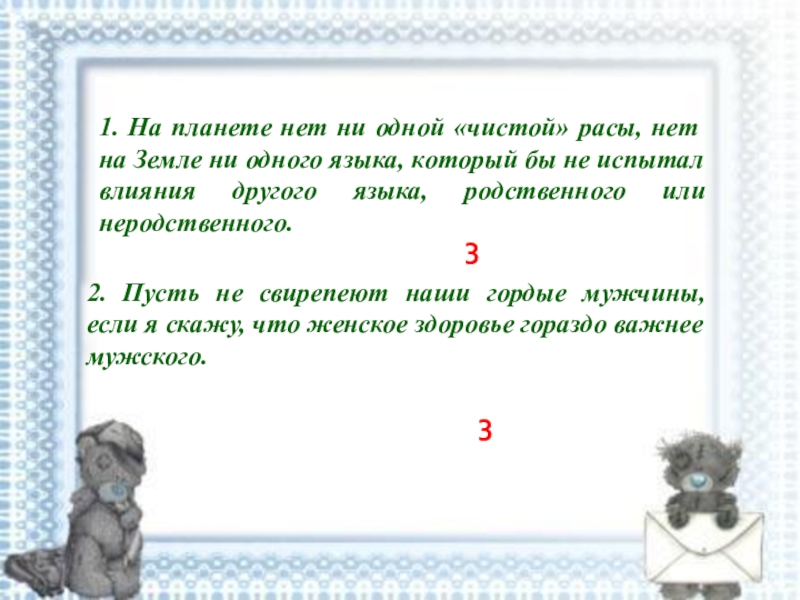 1. На планете нет ни одной «чистой» расы, нет на Земле ни одного языка, который бы не испытал влияния другого языка, родственного или неродственного.

3

2. Пусть не свирепеют наши гордые мужчины, если я скажу, что женское здоровье гораздо важнее мужского.

3